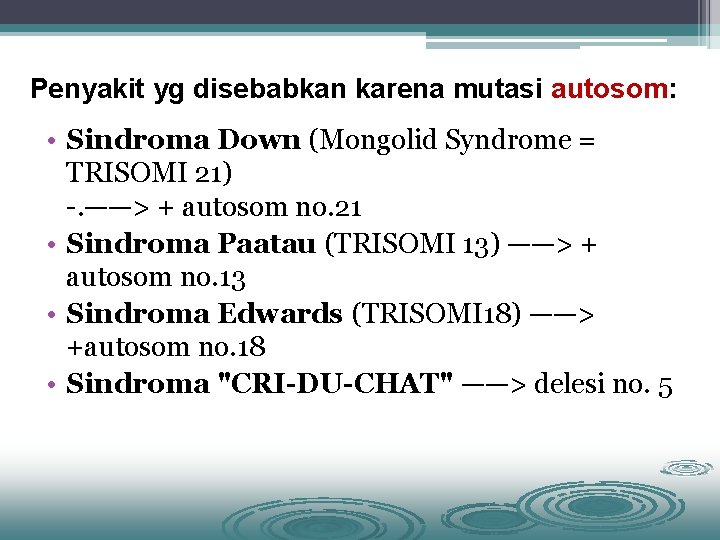 Penyakit yg disebabkan karena mutasi autosom:

• Sindroma Down (Mongolid Syndrome = TRISOMI 21)
-.——> + autosom no.21
• Sindroma Paatau (TRISOMI 13) ——> + autosom no.13
• Sindroma Edwards (TRISOMI18) ——> +autosom no.18
• Sindroma "CRI-DU-CHAT" ——> delesi no. 5